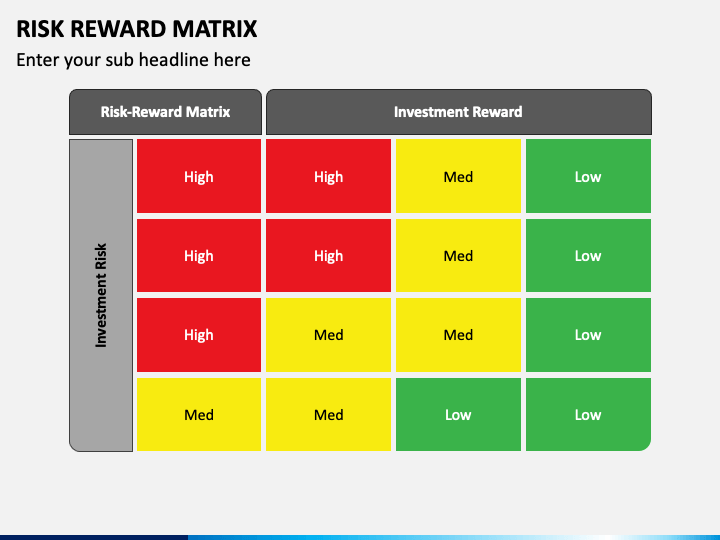 RISK REWARD MATRIX

Enter your sub headline here

| Risk-Reward Matrix | | Investment Reward | | |
|---|---|---|---|---|
| Investment Risk | High | High | Med | Low |
| | High | High | Med | Low |
| | High | Med | Med | Low |
| | Med | Med | Low | Low |